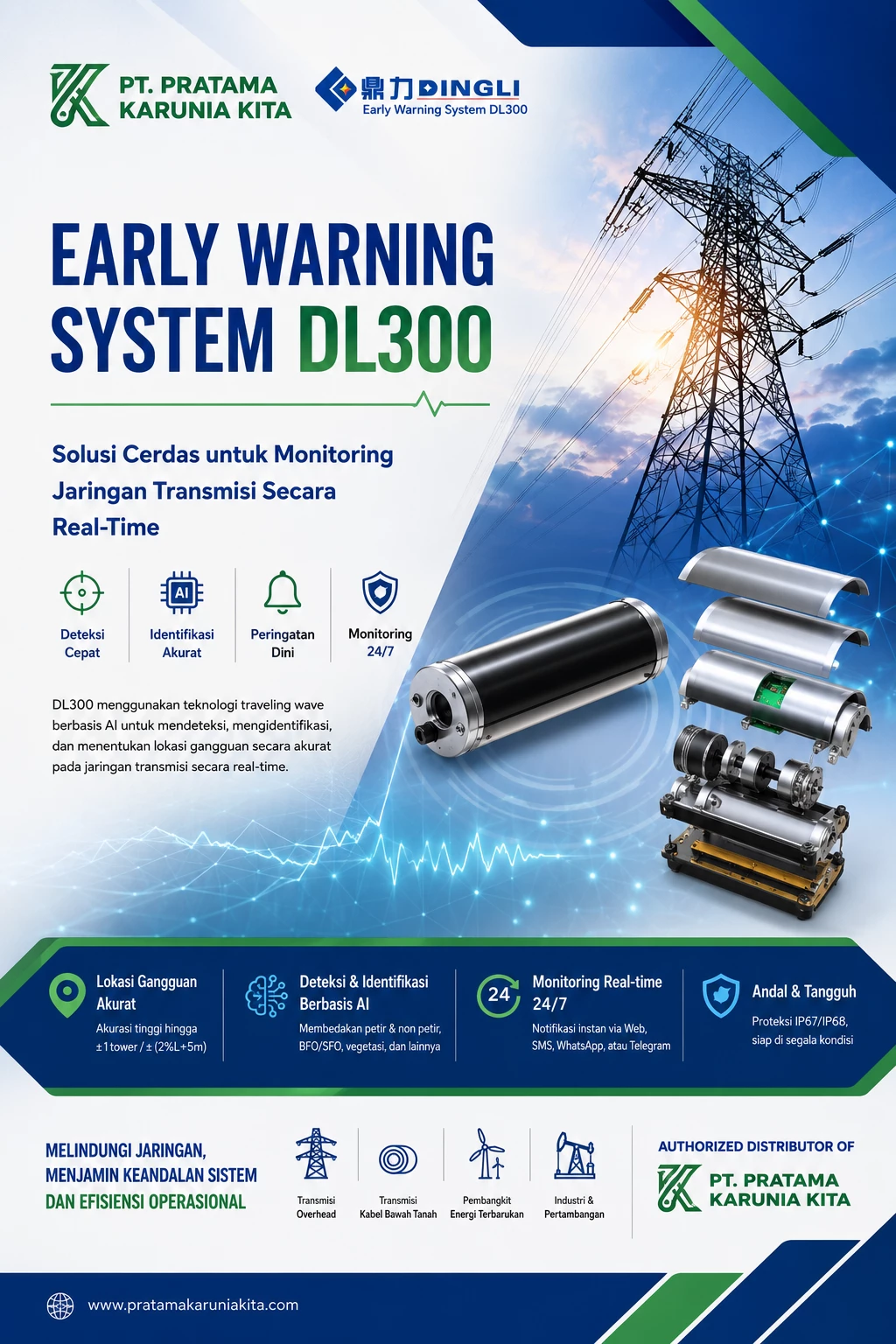 PT. PRATAMA KARUNIA KITA

鼎力 DINGLI
Early Warning System DL300

EARLY WARNING SYSTEM DL300

Solusi Cerdas untuk Monitoring Jaringan Transmisi Secara Real-Time

Deteksi Cepat

AI

Identifikasi Akurat

Peringatan Dini

Monitoring 24/7

DL300 menggunakan teknologi traveling wave berbasis AI untuk mendeteksi, mengidentifikasi, dan menentukan lokasi gangguan secara akurat pada jaringan transmisi secara real-time.

Lokasi Gangguan Akurat
Akurasi tinggi hingga ±1 tower / ± (2%L+5m)

Deteksi & Identifikasi Berbasis AI
Membedakan petir & non petir, BFO/SFO, vegetasi, dan lainnya

24

Monitoring Real-time 24/7
Notifikasi instan via Web, SMS, WhatsApp, atau Telegram

Andal & Tangguh
Proteksi IP67/IP68, siap di segala kondisi

MELINDUNGI JARINGAN, MENJAMIN KEANDALAN SISTEM DAN EFISIENSI OPERASIONAL

Transmisi Overhead

Transmisi Kabel Bawah Tanah

Pembangkit Energi Terbarukan

Industri & Pertambangan

AUTHORIZED DISTRIBUTOR OF
PT. PRATAMA KARUNIA KITA

www.pratamakaruniakita.com